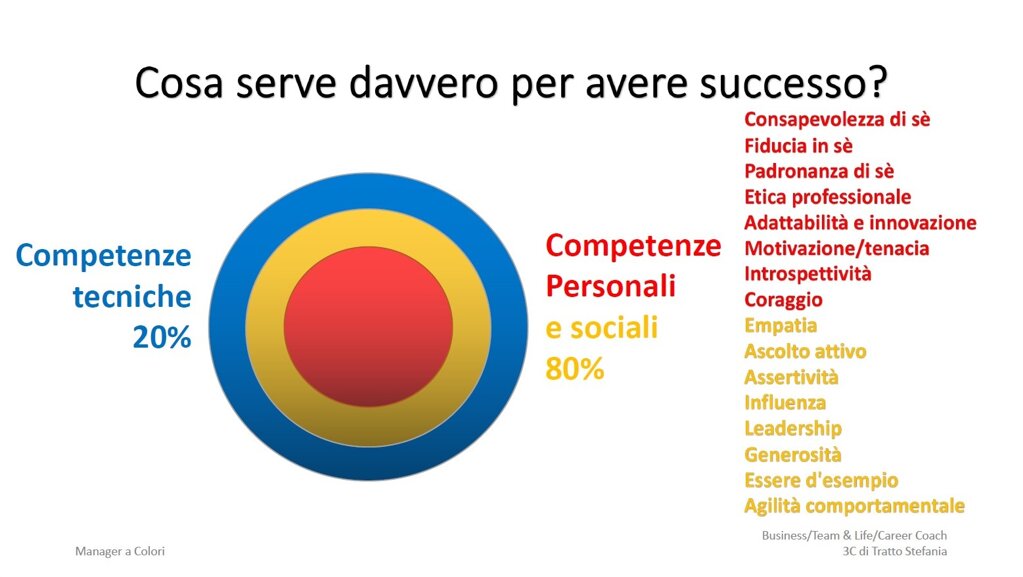 Cosa serve davvero per avere successo?

Competenze tecniche 20%

Competenze Personali e sociali 80%

Consapevolezza di sè
Fiducia in sè
Padronanza di sè
Etica professionale
Adattabilità e innovazione
Motivazione/tenacia
Introspettività
Coraggio
Empatia
Ascolto attivo
Assertività
Influenza
Leadership
Generosità
Essere d'esempio
Agilità comportamentale

Manager a Colori

Business/Team & Life/Career Coach
3C di Tratto Stefania